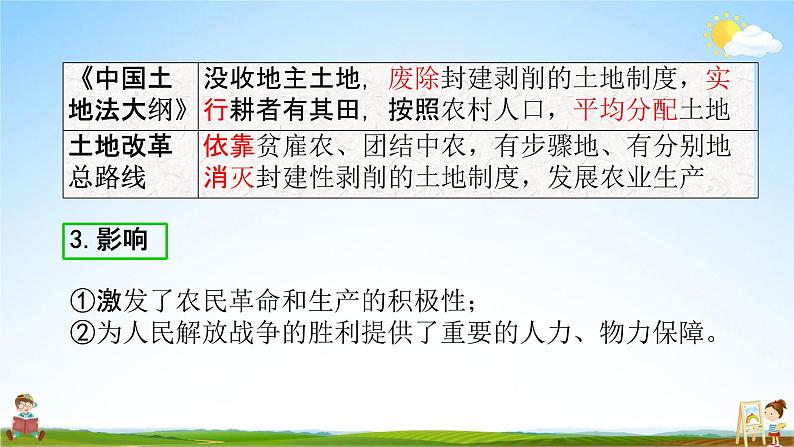 | 《中国土地法大纲》 | 没收地主土地，废除封建剥削的土地制度，实行耕者有其田，按照农村人口，平均分配土地 |
|---|---|
| 土地改革总路线 | 依靠贫雇农、团结中农，有步骤地、有分别地消灭封建性剥削的土地制度，发展农业生产 |

3. 影响

①激发了农民革命和生产的积极性；
②为人民解放战争的胜利提供了重要的人力、物力保障。